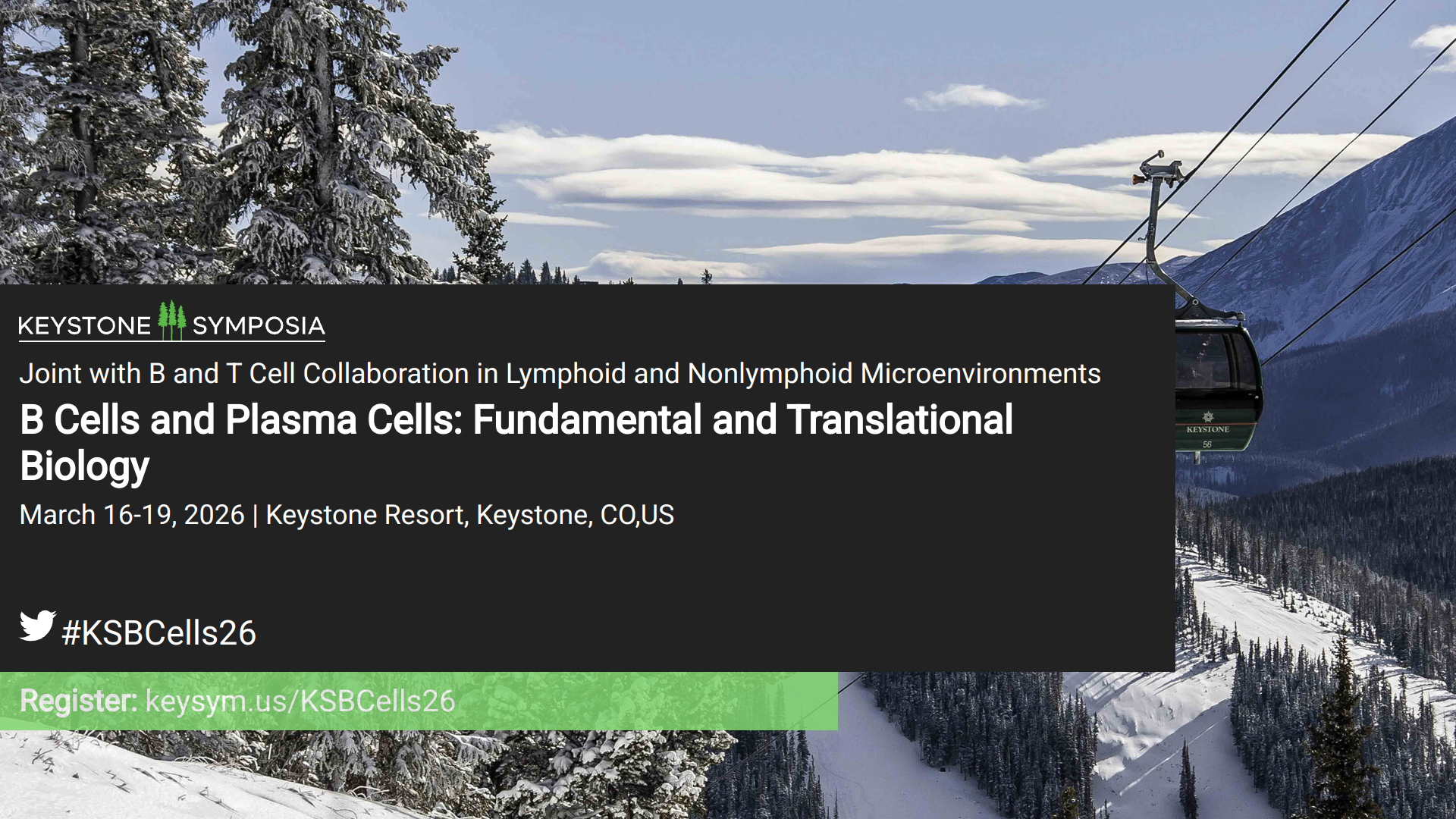 KEYSTONE SYMPOSIA

Joint with B and T Cell Collaboration in Lymphoid and Nonlymphoid Microenvironments

B Cells and Plasma Cells: Fundamental and Translational Biology

March 16-19, 2026 | Keystone Resort, Keystone, CO,US

#KSBCells26

Register: keysym.us/KSBCells26

KEYSTONE

56